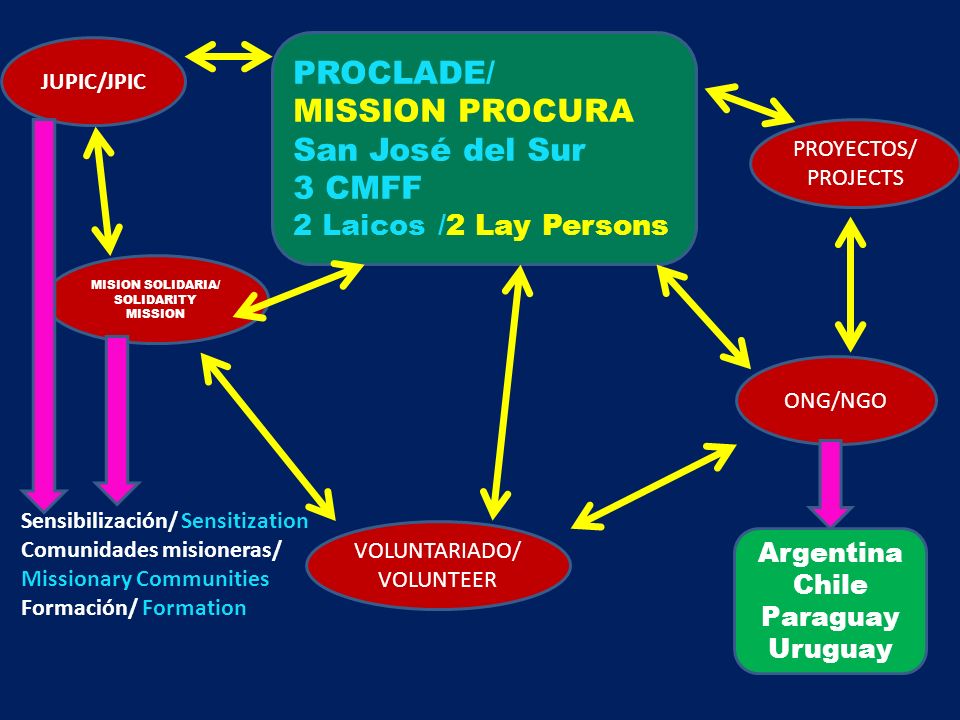 JUPIC/JPIC

PROCLADE/
MISSION PROCURA
San José del Sur
3 CMFF
2 Laicos /2 Lay Persons

PROYECTOS/
PROJECTS

MISION SOLIDARIA/
SOLIDARITY
MISSION

ONG/NGO

Sensibilización/ Sensitization
Comunidades misioneras/
Missionary Communities
Formación/ Formation

VOLUNTARIADO/
VOLUNTEER

Argentina
Chile
Paraguay
Uruguay